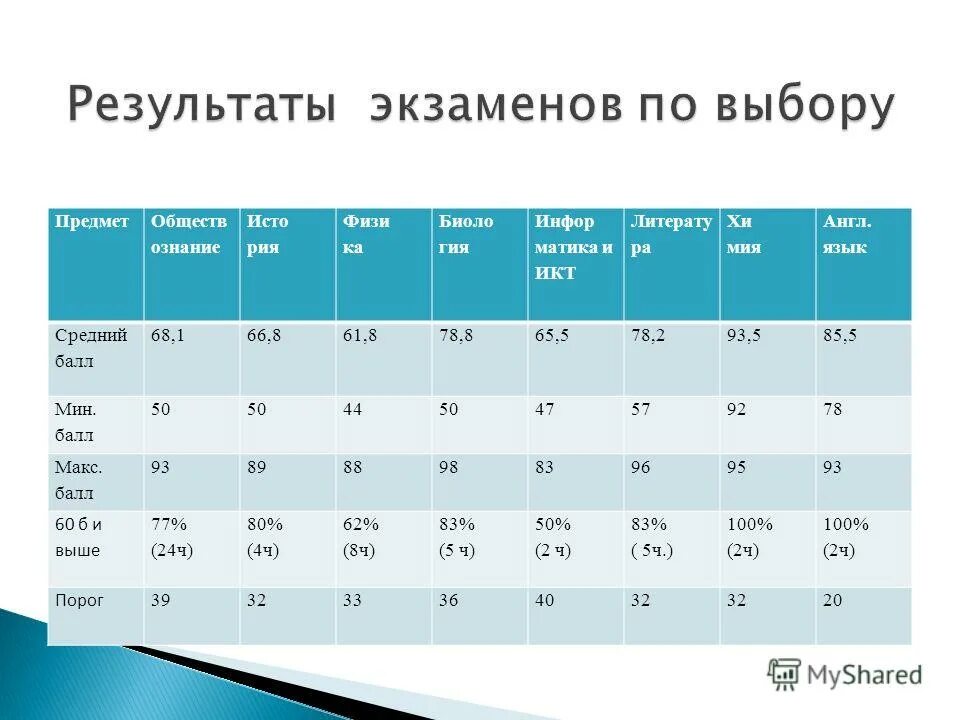 Результаты экзаменов по выбору

| Предмет | Обществ ознание | Исто рия | Физи ка | Биоло гия | Инфор матика и ИКТ | Литерату ра | Хи мия | Англ. язык |
|---|---|---|---|---|---|---|---|---|
| Средний балл | 68,1 | 66,8 | 61,8 | 78,8 | 65,5 | 78,2 | 93,5 | 85,5 |
| Мин. балл | 50 | 50 | 44 | 50 | 47 | 57 | 92 | 78 |
| Макс. балл | 93 | 89 | 88 | 98 | 83 | 96 | 95 | 93 |
| 60 б и выше | 77% (24ч) | 80% (4ч) | 62% (8ч) | 83% (5 ч) | 50% (2 ч) | 83% ( 5ч.) | 100% (2ч) | 100% (2ч) |
| Порог | 39 | 32 | 33 | 36 | 40 | 32 | 32 | 20 |

MyShared